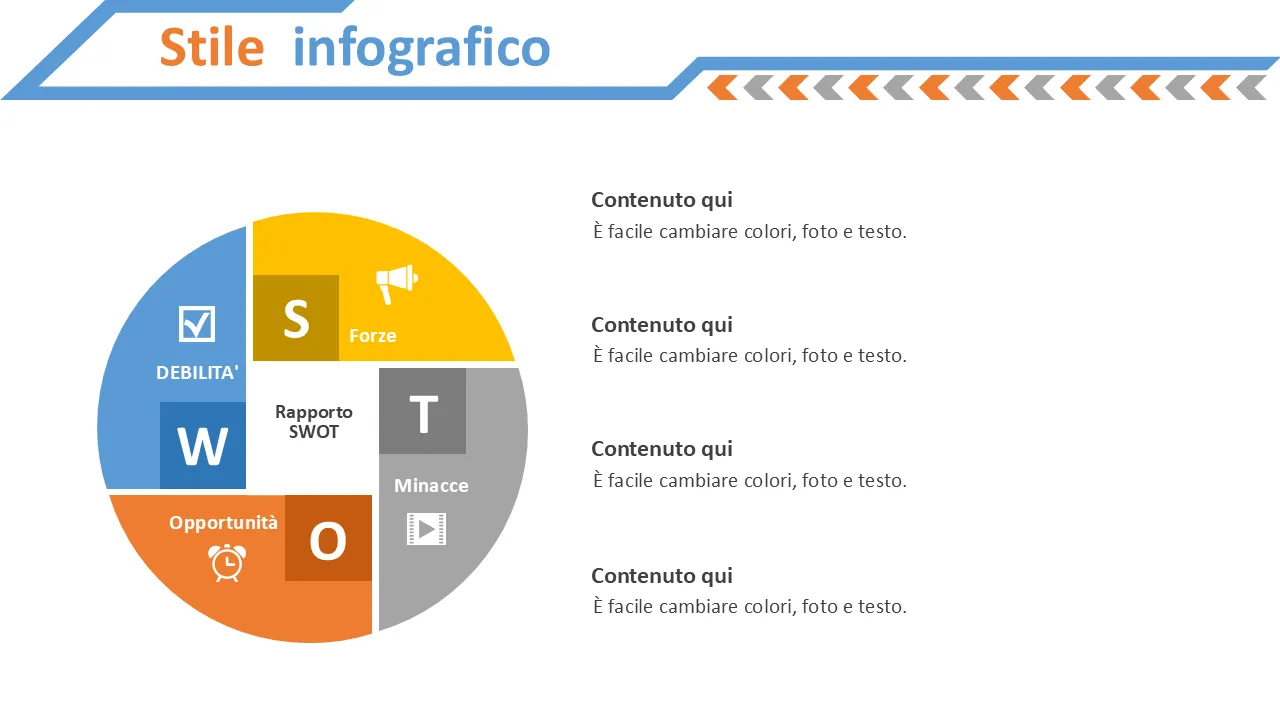 Stile infografico

S
Forze

DEBILITA'

W

Rapporto SWOT

T

Minacce

Opportunità

O

Contenuto qui
È facile cambiare colori, foto e testo.

Contenuto qui
È facile cambiare colori, foto e testo.

Contenuto qui
È facile cambiare colori, foto e testo.

Contenuto qui
È facile cambiare colori, foto e testo.